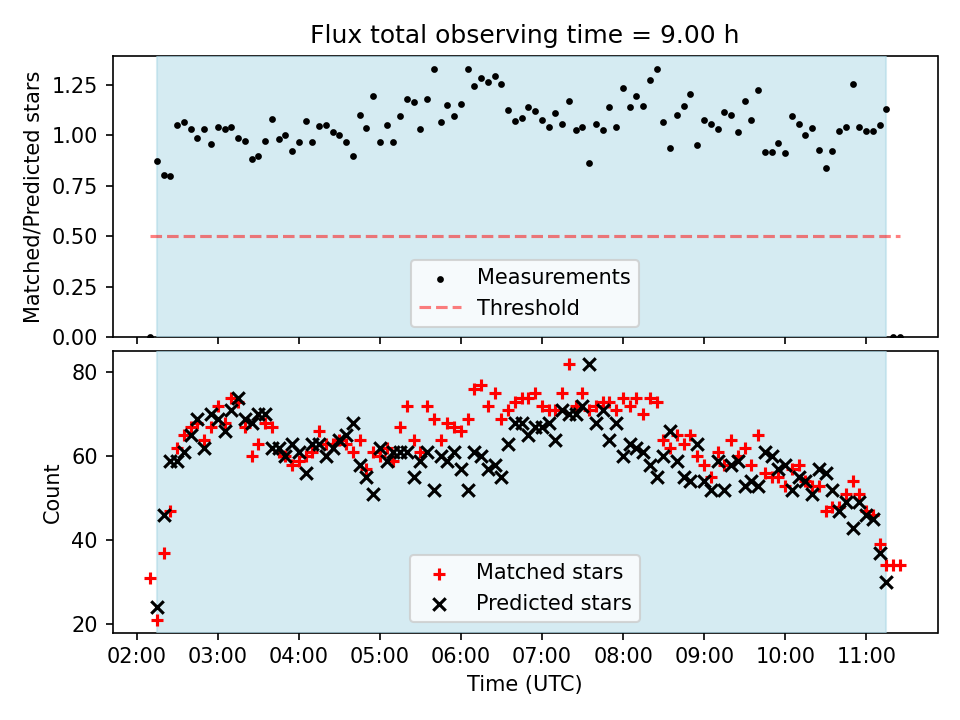 Flux total observing time = 9.00 h

Matched/Predicted stars

1.25
1.00
0.75
0.50
0.25
0.00

Measurements
Threshold

Count

80
60
40
20

Matched stars
Predicted stars

02:00 03:00 04:00 05:00 06:00 07:00 08:00 09:00 10:00 11:00

Time (UTC)